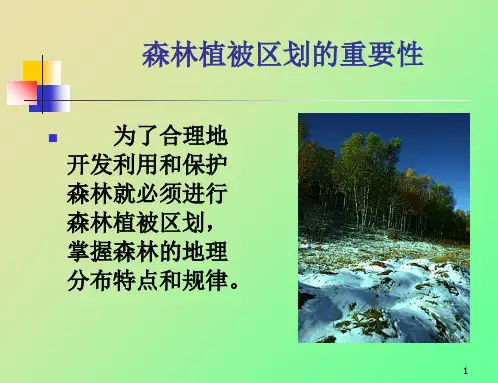 森林植被区划的重要性

为了合理地开发利用和保护森林就必须进行森林植被区划，掌握森林的地理分布特点和规律。

1